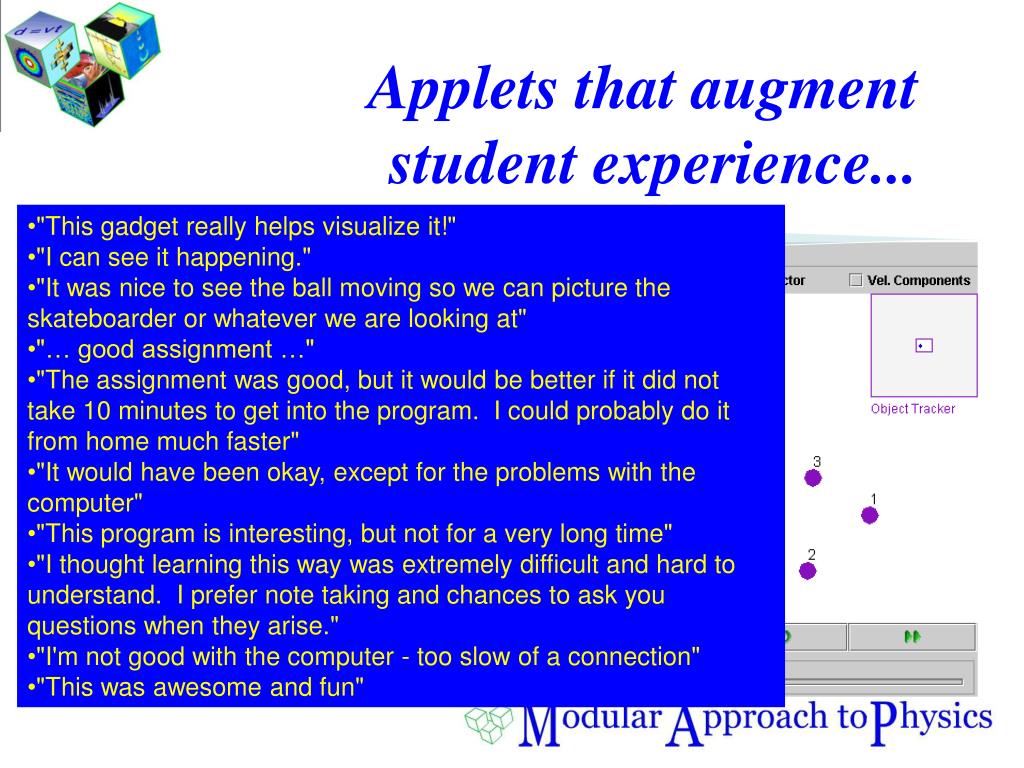 d = vt

Applets that augment student experience...

•"This gadget really helps visualize it!"
•"I can see it happening."
•"It was nice to see the ball moving so we can picture the skateboarder or whatever we are looking at"
•"… good assignment …"
•"The assignment was good, but it would be better if it did not take 10 minutes to get into the program. I could probably do it from home much faster"
•"It would have been okay, except for the problems with the computer"
•"This program is interesting, but not for a very long time"
•"I thought learning this way was extremely difficult and hard to understand. I prefer note taking and chances to ask you questions when they arise."
•"I'm not good with the computer - too slow of a connection"
•"This was awesome and fun"

ctor
Vel. Components
Object Tracker
3
1
2

Modular Approach to Physics